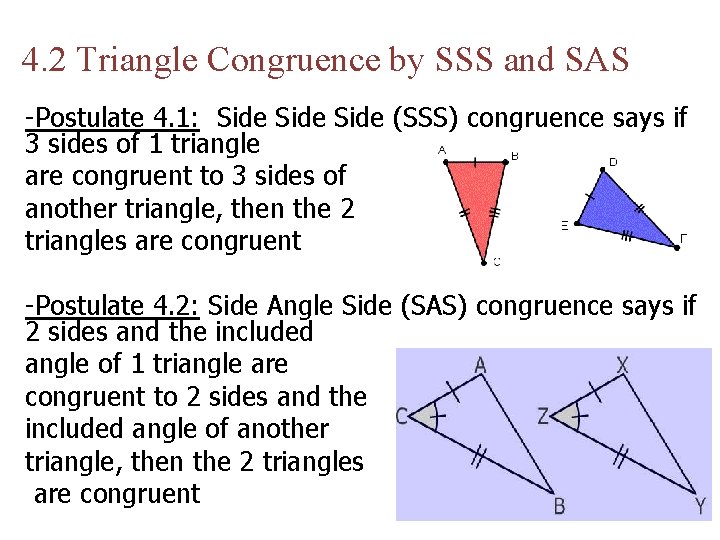 4.2 Triangle Congruence by SSS and SAS

-Postulate 4.1: Side Side Side (SSS) congruence says if 3 sides of 1 triangle are congruent to 3 sides of another triangle, then the 2 triangles are congruent

A B C D E F

-Postulate 4.2: Side Angle Side (SAS) congruence says if 2 sides and the included angle of 1 triangle are congruent to 2 sides and the included angle of another triangle, then the 2 triangles are congruent

A C B X Z Y